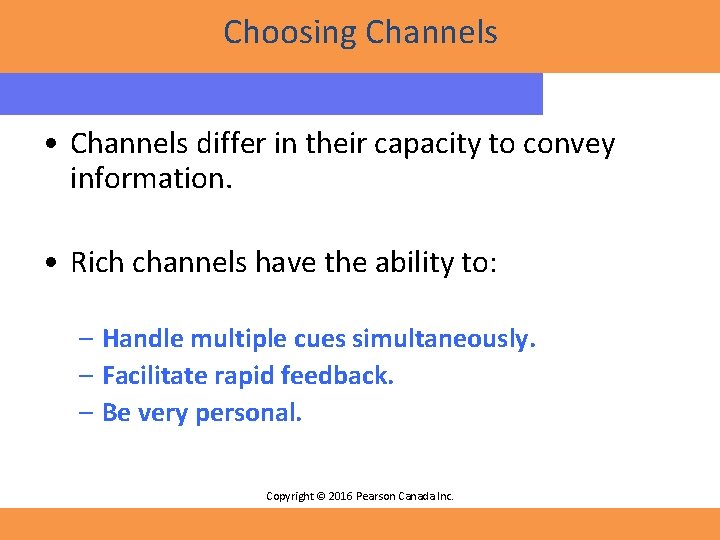 Choosing Channels

• Channels differ in their capacity to convey information.

• Rich channels have the ability to:

– Handle multiple cues simultaneously.
– Facilitate rapid feedback.
– Be very personal.

Copyright © 2016 Pearson Canada Inc.